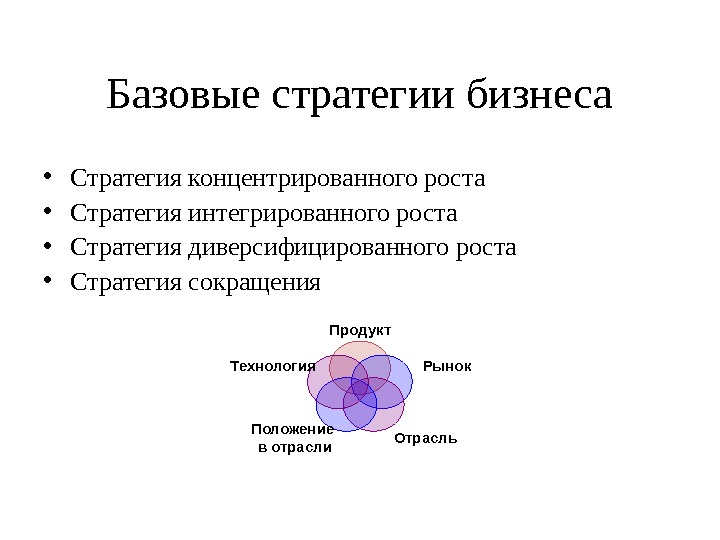 Базовые стратегии бизнеса

• Стратегия концентрированного роста
• Стратегия интегрированного роста
• Стратегия диверсифицированного роста
• Стратегия сокращения

Продукт
Технология
Рынок
Положение в отрасли
Отрасль